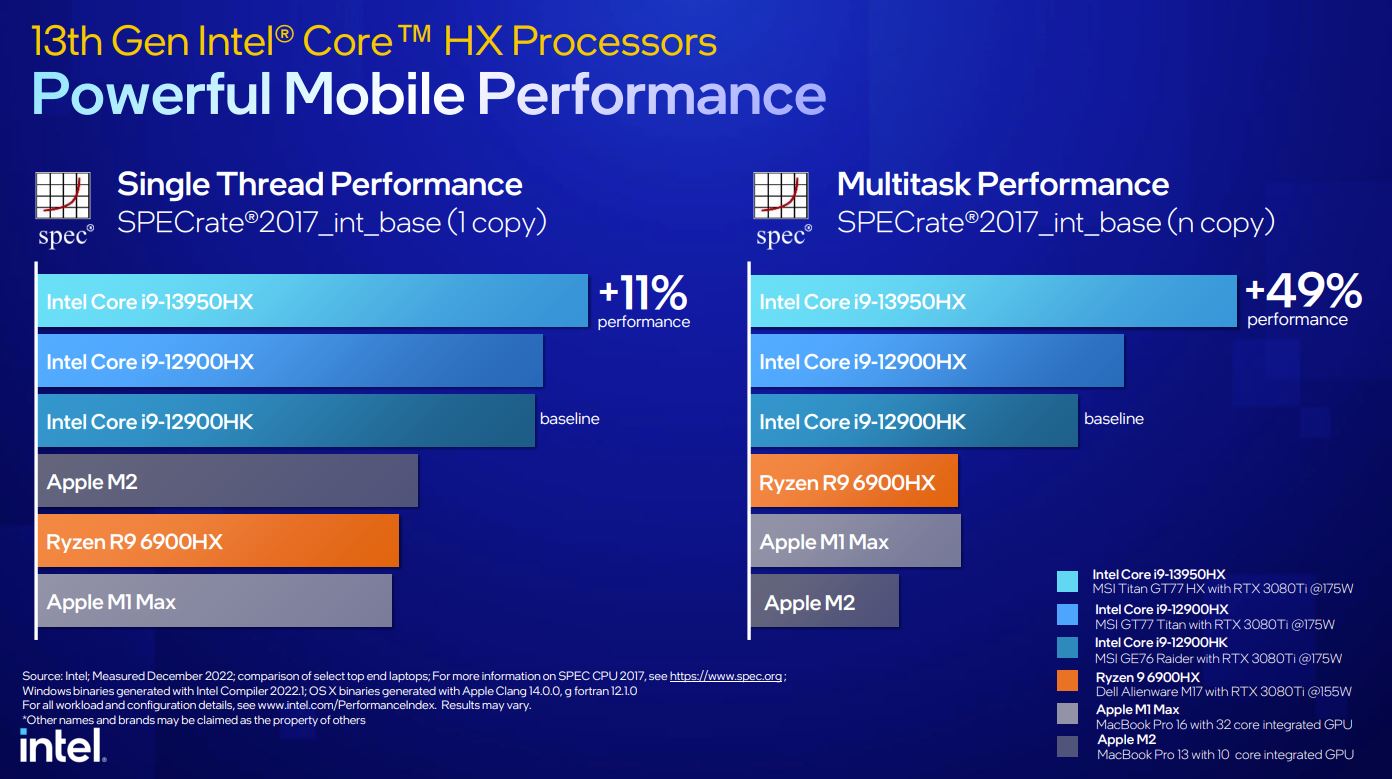 13th Gen Intel® Core™ HX Processors
Powerful Mobile Performance

spec®
Single Thread Performance
SPECrate®2017_int_base (1 copy)

Intel Core i9-13950HX
+11%
performance
Intel Core i9-12900HX
Intel Core i9-12900HK
baseline
Apple M2
Ryzen R9 6900HX
Apple M1 Max

spec®
Multitask Performance
SPECrate®2017_int_base (n copy)

Intel Core i9-13950HX
+49%
performance
Intel Core i9-12900HX
Intel Core i9-12900HK
baseline
Ryzen R9 6900HX
Apple M1 Max
Apple M2

Intel Core i9-13950HX
MSI Titan GT77 HX with RTX 3080Ti @175W
Intel Core i9-12900HX
MSI GT77 Titan with RTX 3080Ti @175W
Intel Core i9-12900HK
MSI GE76 Raider with RTX 3080Ti @175W
Ryzen 9 6900HX
Dell Alienware M17 with RTX 3080Ti @155W
Apple M1 Max
MacBook Pro 16 with 32 core integrated GPU
Apple M2
MacBook Pro 13 with 10 core integrated GPU

Source: Intel; Measured December 2022; comparison of select top end laptops; For more information on SPEC CPU 2017, see https://www.spec.org ;
Windows binaries generated with Intel Compiler 2022.1; OS X binaries generated with Apple Clang 14.0.0, g fortran 12.1.0
For all workload and configuration details, see www.intel.com/PerformanceIndex. Results may vary.
*Other names and brands may be claimed as the property of others

intel.